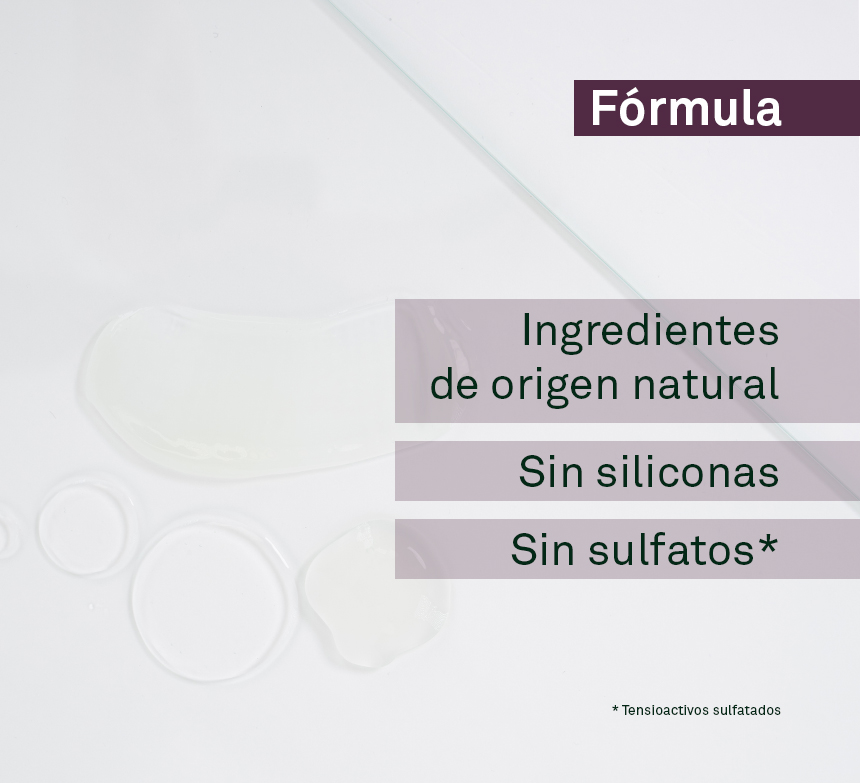 Fórmula

Ingredientes de origen natural

Sin siliconas

Sin sulfatos*

* Tensioactivos sulfatados